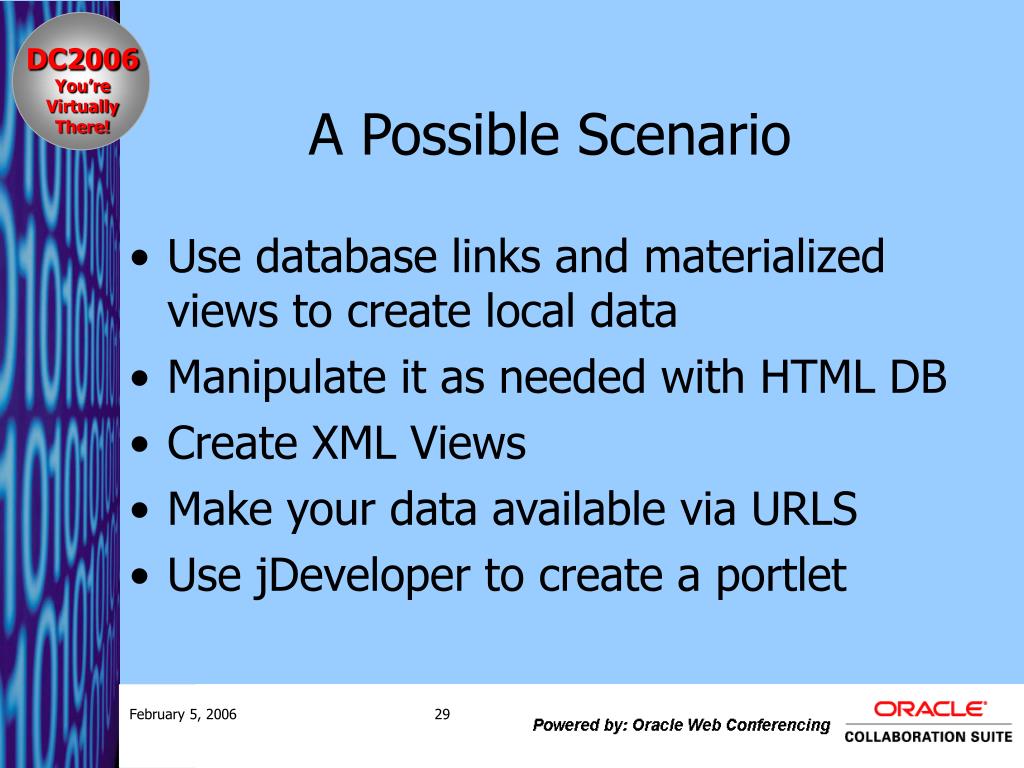 DC2006
You're Virtually There!

A Possible Scenario

• Use database links and materialized views to create local data
• Manipulate it as needed with HTML DB
• Create XML Views
• Make your data available via URLS
• Use jDeveloper to create a portlet

February 5, 2006

29

Powered by: Oracle Web Conferencing

ORACLE®
COLLABORATION SUITE